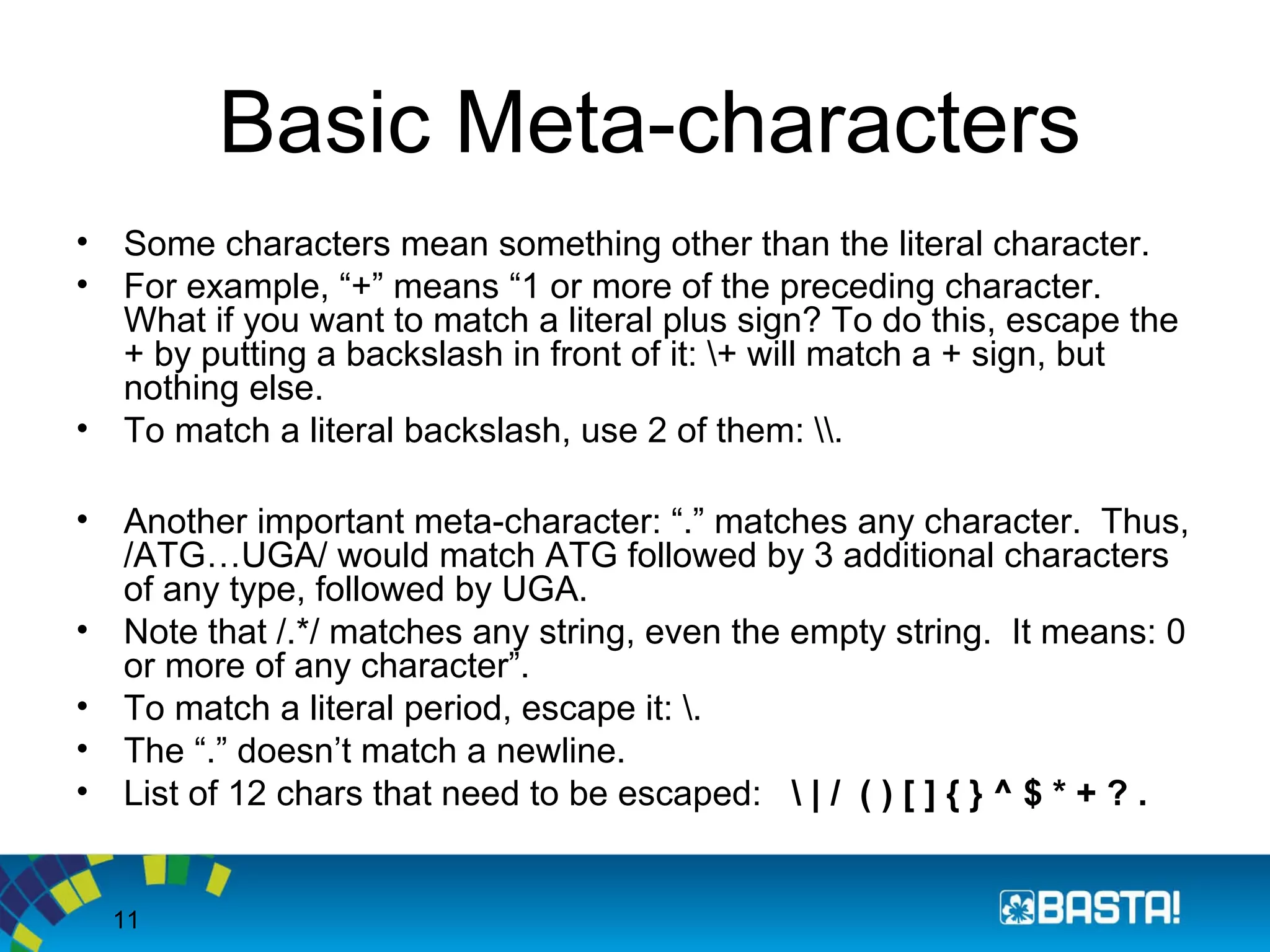 Basic Meta-characters

• Some characters mean something other than the literal character.
• For example, “+” means “1 or more of the preceding character. What if you want to match a literal plus sign? To do this, escape the + by putting a backslash in front of it: \+ will match a + sign, but nothing else.
• To match a literal backslash, use 2 of them: \\.

• Another important meta-character: “.” matches any character. Thus, /ATG…UGA/ would match ATG followed by 3 additional characters of any type, followed by UGA.
• Note that /.*/ matches any string, even the empty string. It means: 0 or more of any character”.
• To match a literal period, escape it: \.
• The “.” doesn’t match a newline.
• List of 12 chars that need to be escaped: \ | / ( ) [ ] { } ^ $ * + ? .

11

BASTA!